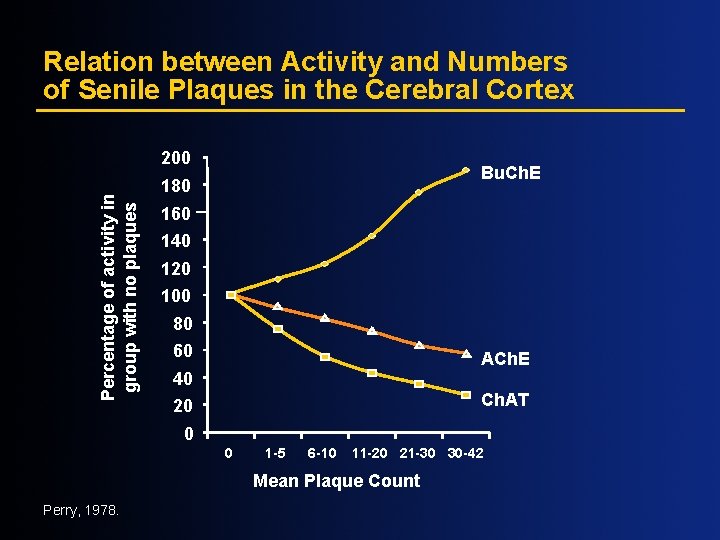 Relation between Activity and Numbers of Senile Plaques in the Cerebral Cortex

Percentage of activity in group with no plaques

200
180
160
140
120
100
80
60
40
20
0

BuChE
AChE
ChAT

0
1-5
6-10
11-20
21-30
30-42

Mean Plaque Count

Perry, 1978.